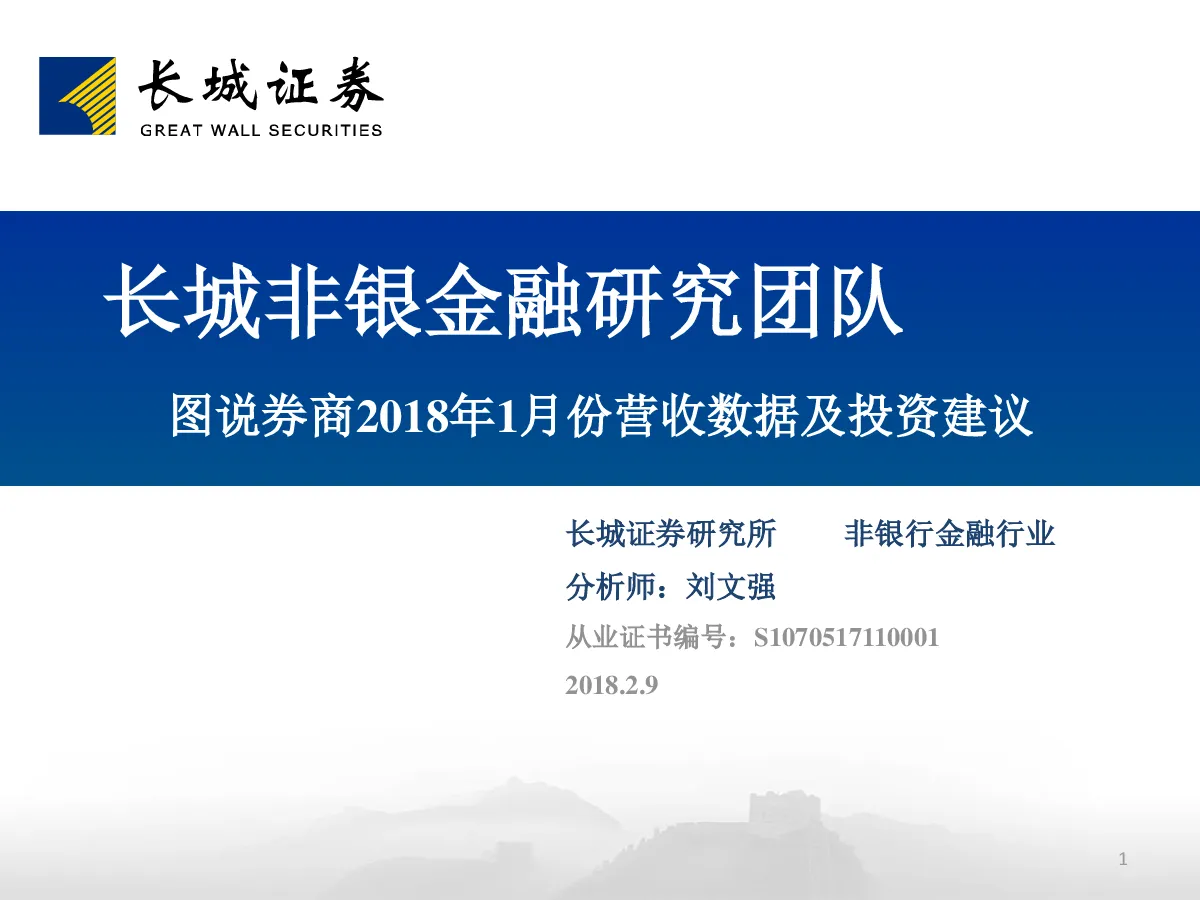 长城证券
GREAT WALL SECURITIES

长城非银金融研究团队

图说券商2018年1月份营收数据及投资建议

长城证券研究所　　非银行金融行业

分析师：刘文强

从业证书编号：S1070517110001

2018.2.9

1